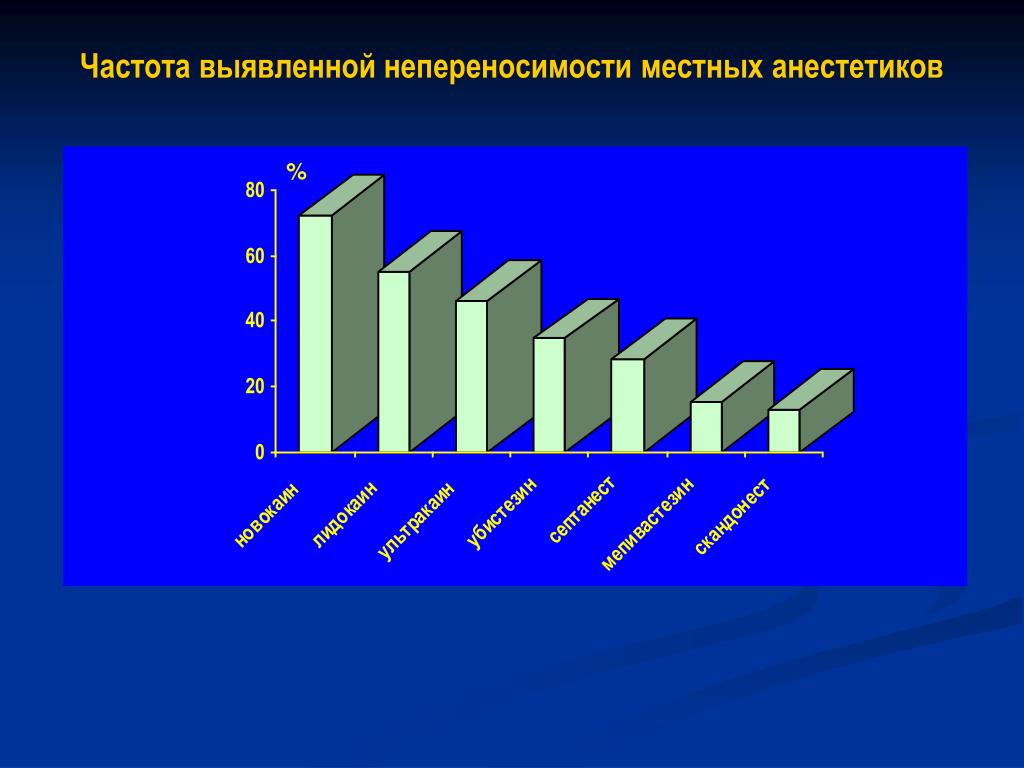 Частота выявленной непереносимости местных анестетиков

%

80
60
40
20
0

новокаин
лидокаин
ультракаин
убистезин
септанест
мепивастезин
скандонест